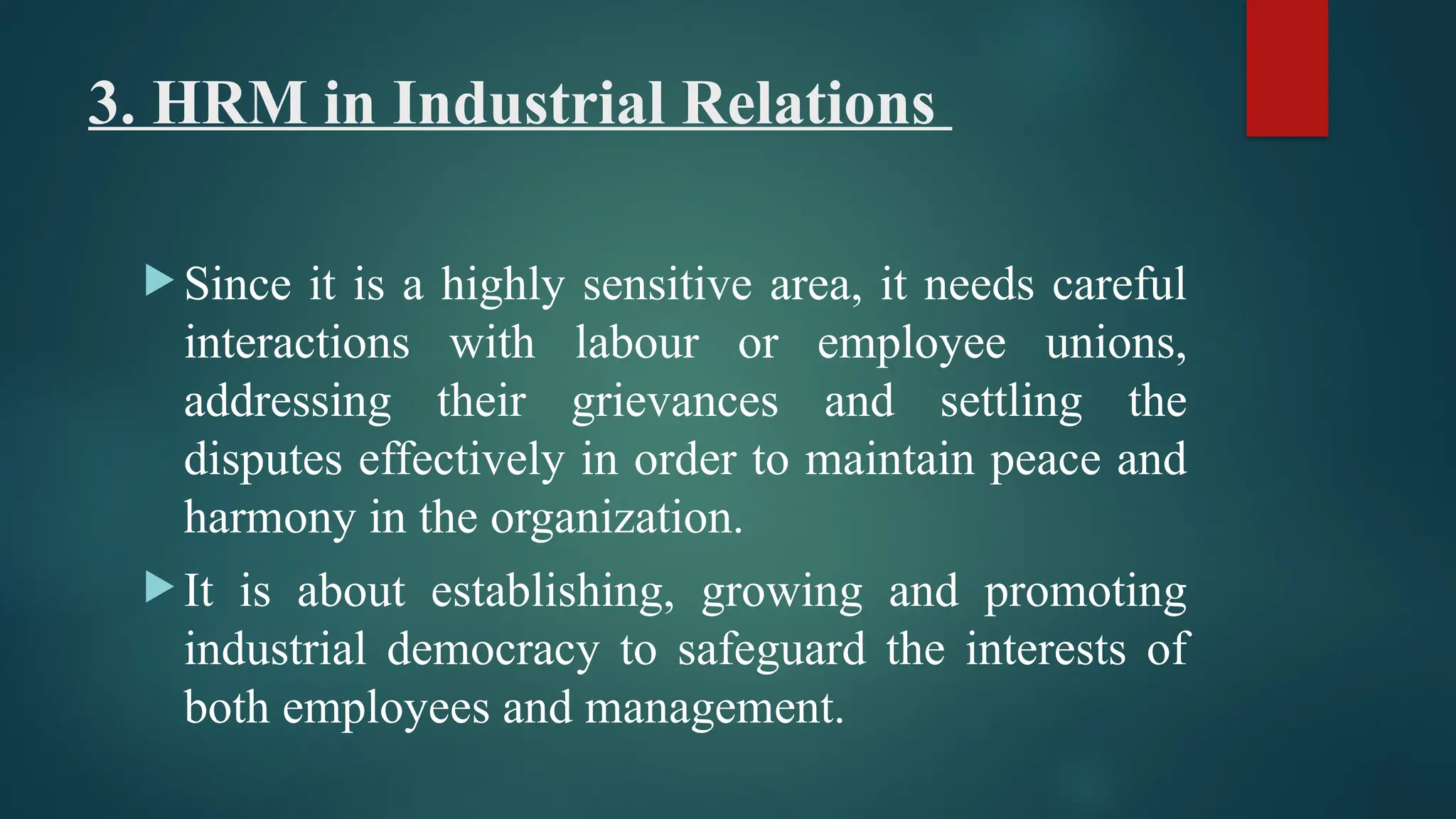 3. HRM in Industrial Relations

Since it is a highly sensitive area, it needs careful interactions with labour or employee unions, addressing their grievances and settling the disputes effectively in order to maintain peace and harmony in the organization.

It is about establishing, growing and promoting industrial democracy to safeguard the interests of both employees and management.